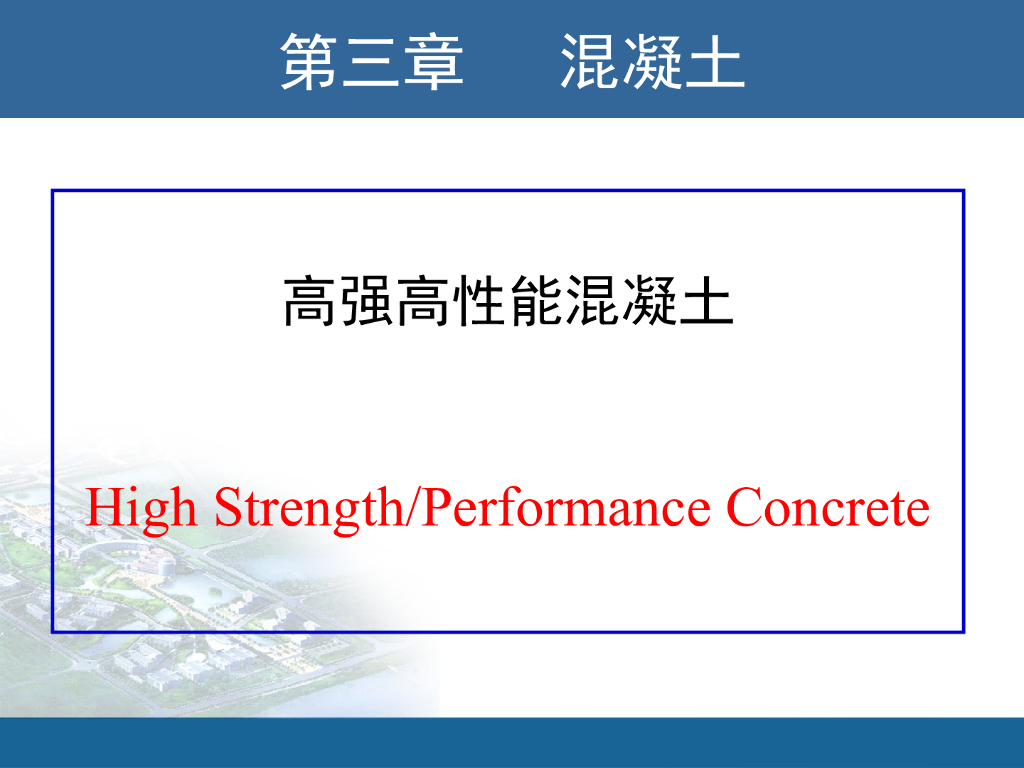 第三章　混凝土

高强高性能混凝土

High Strength/Performance Concrete